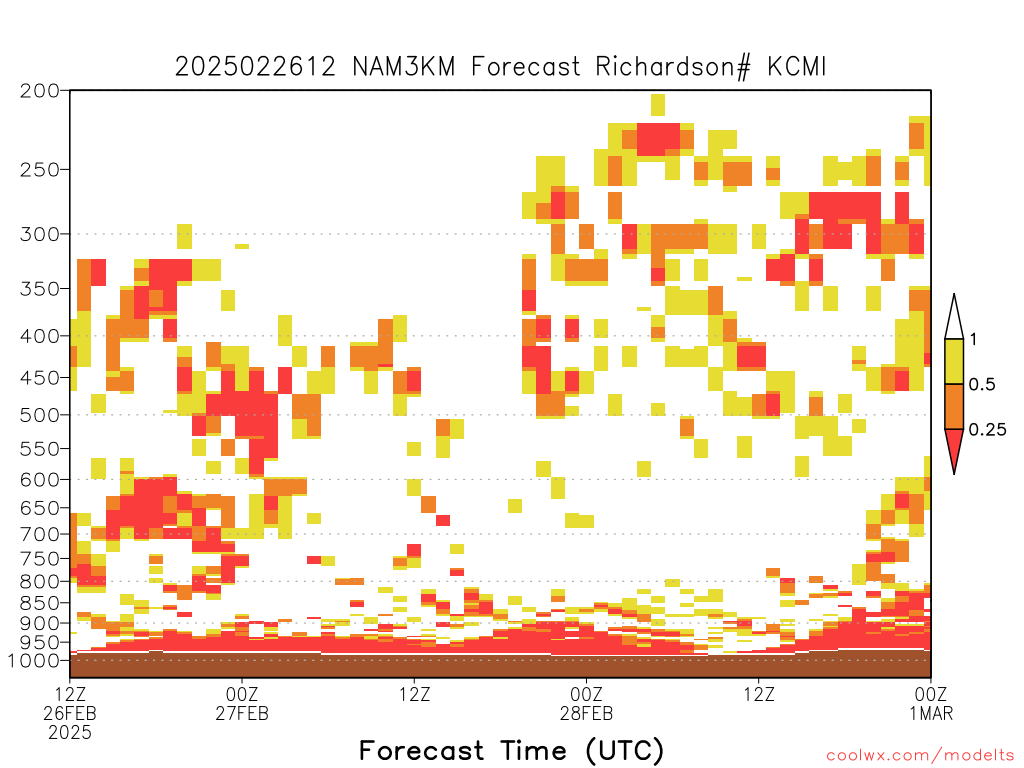 2025022612 NAM3KM Forecast Richardson# KCMI

200
250
300
350
400
450
500
550
600
650
700
750
800
850
900
950
1000

1
0.5
0.25

12Z
26FEB
2025

00Z
27FEB

12Z

00Z
28FEB

12Z

00Z
1MAR

Forecast Time (UTC)

coolwx.com/modelts